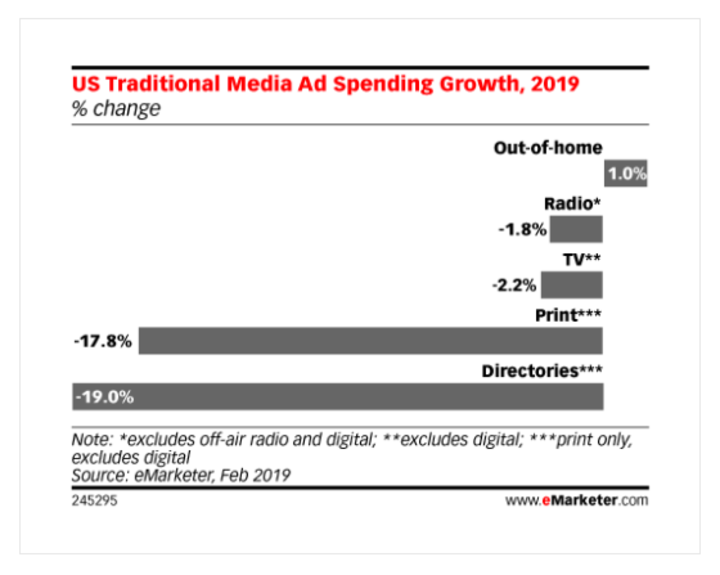 US Traditional Media Ad Spending Growth, 2019
% change

Out-of-home
1.0%
Radio*
-1.8%
TV**
-2.2%
Print***
-17.8%
Directories***
-19.0%

Note: *excludes off-air radio and digital; **excludes digital; ***print only, excludes digital
Source: eMarketer, Feb 2019

245295

www.eMarketer.com